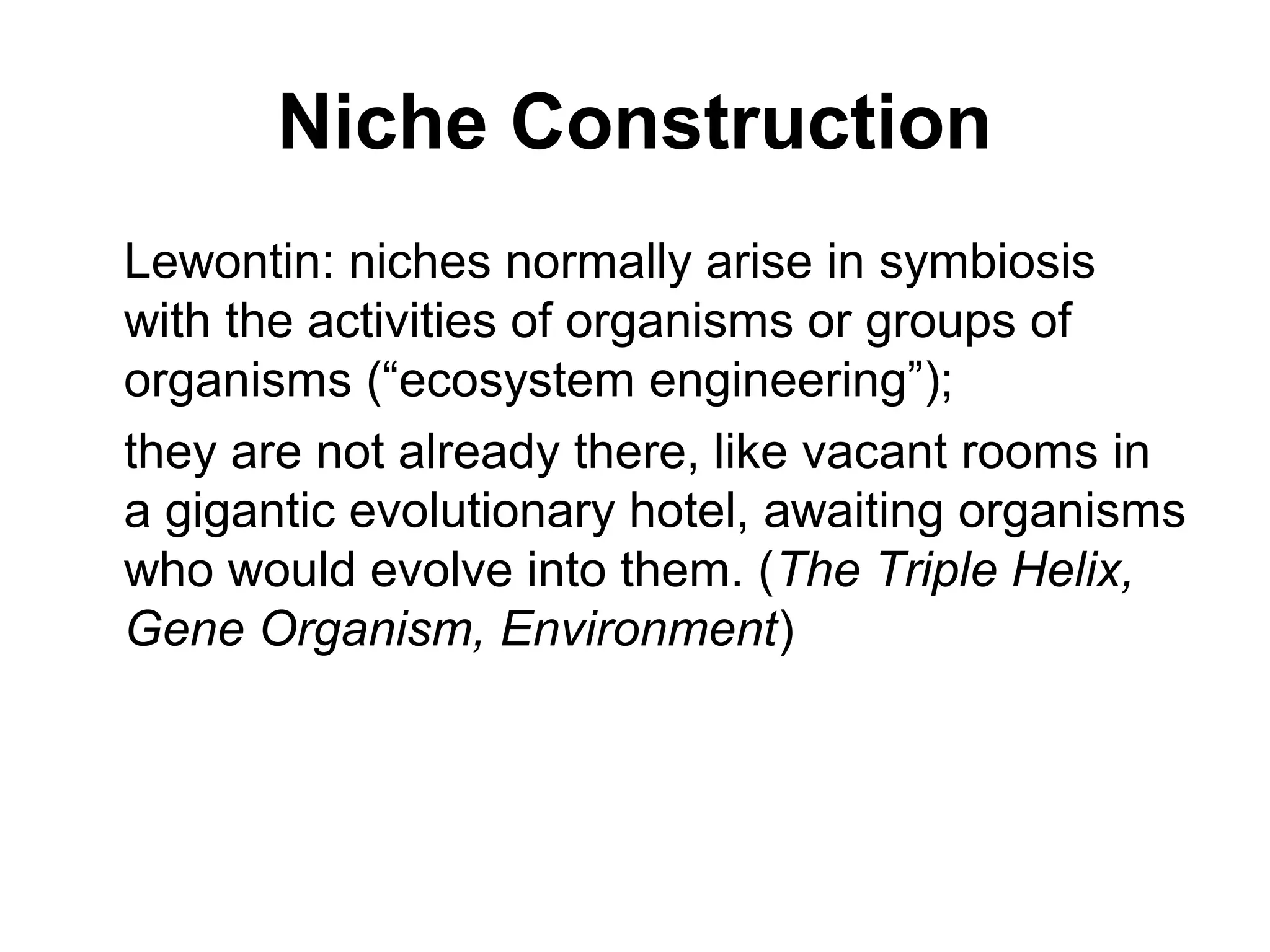 Niche Construction

Lewontin: niches normally arise in symbiosis with the activities of organisms or groups of organisms (“ecosystem engineering”);

they are not already there, like vacant rooms in a gigantic evolutionary hotel, awaiting organisms who would evolve into them. (The Triple Helix, Gene Organism, Environment)